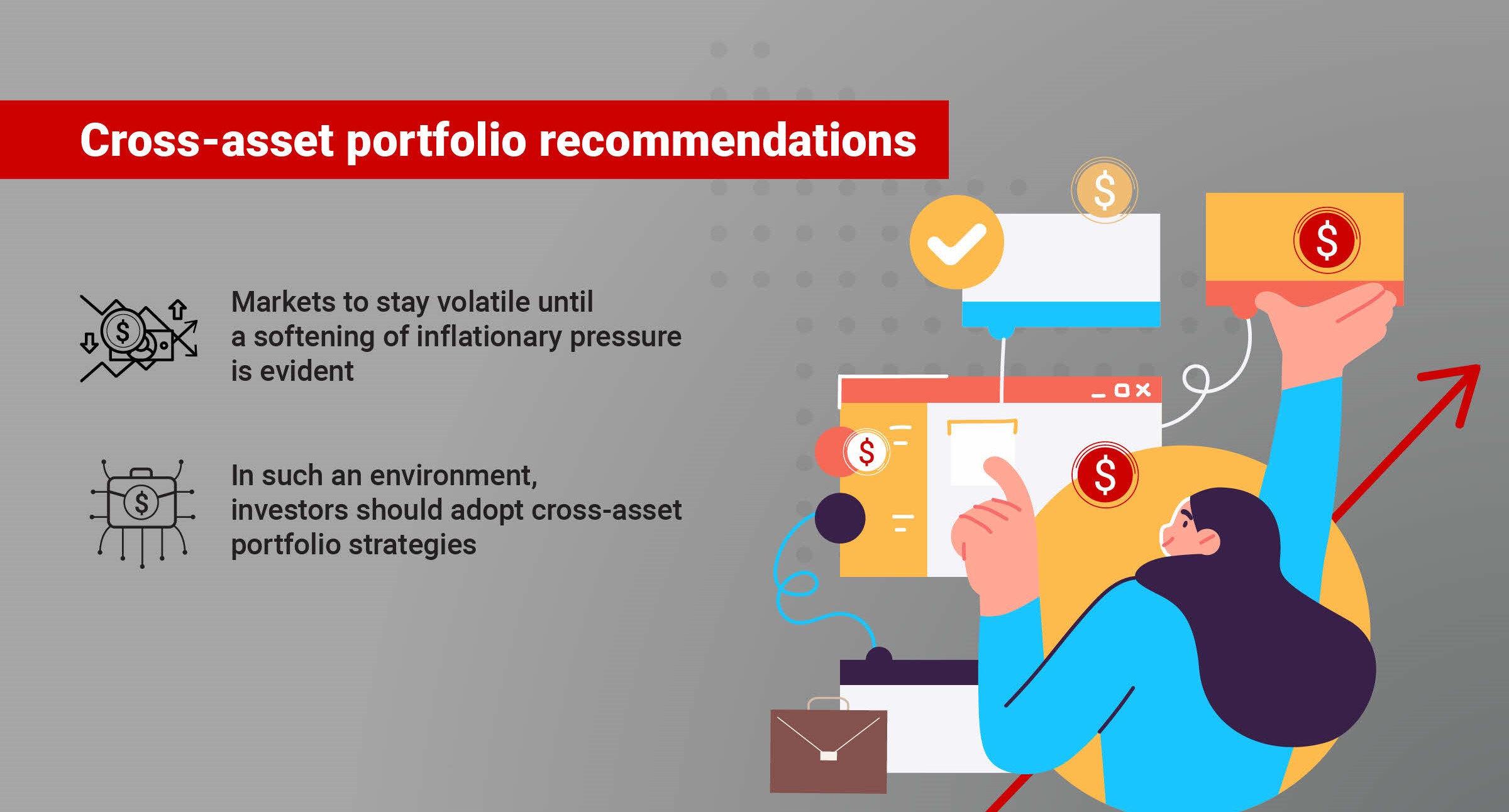 Cross-asset portfolio recommendations

Markets to stay volatile until a softening of inflationary pressure is evident

In such an environment, investors should adopt cross-asset portfolio strategies